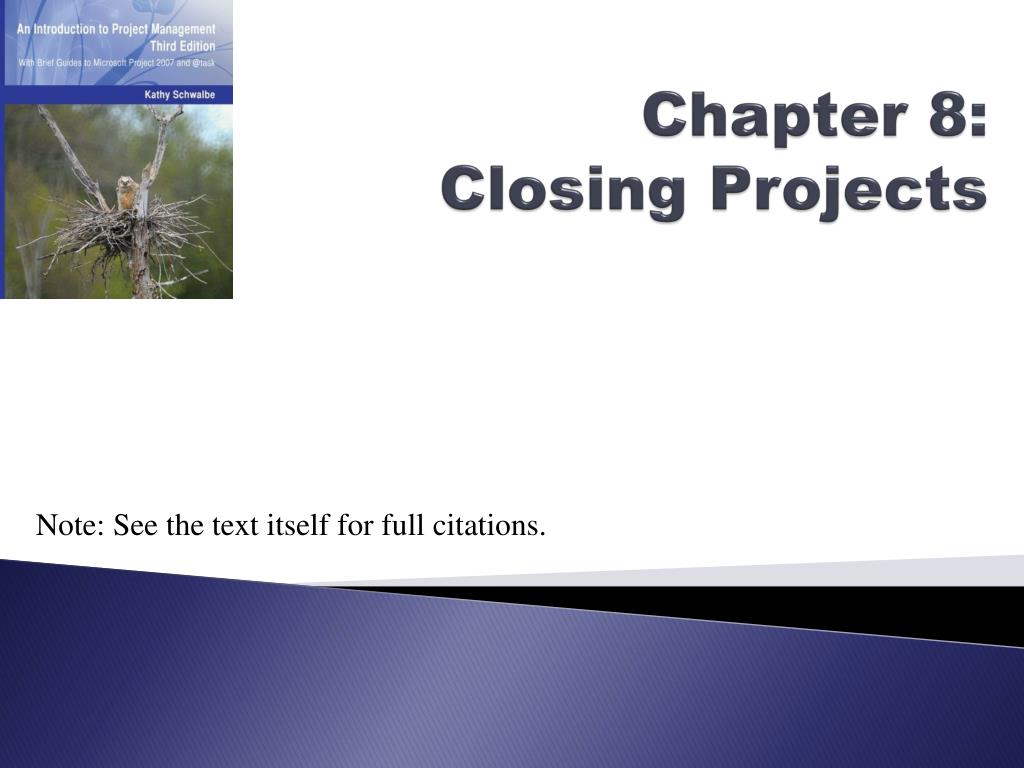 An Introduction to Project Management
Third Edition
With Brief Guides to Microsoft Project 2007 and @task
Kathy Schwalbe

Chapter 8:
Closing Projects

Note: See the text itself for full citations.